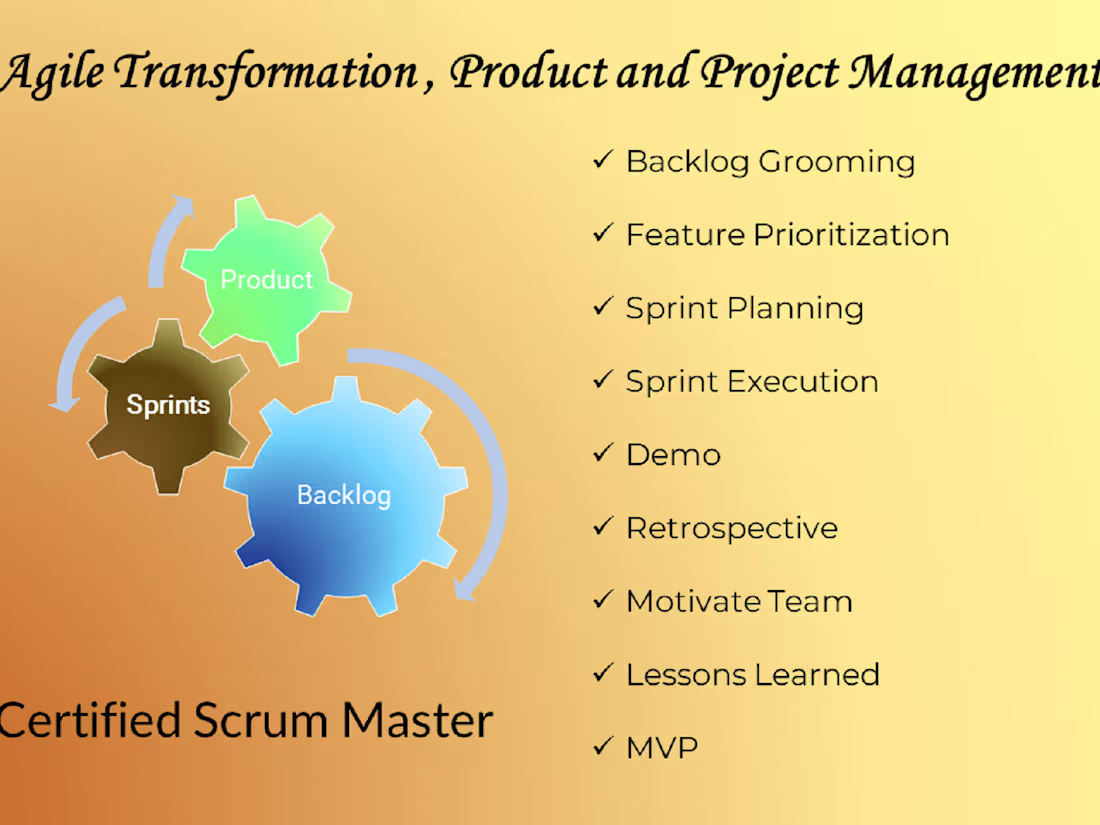 Agile Transformation , Product and Project Management

Product

Sprints

Backlog

Certified Scrum Master

✓ Backlog Grooming

✓ Feature Prioritization

✓ Sprint Planning

✓ Sprint Execution

✓ Demo

✓ Retrospective

✓ Motivate Team

✓ Lessons Learned

✓ MVP